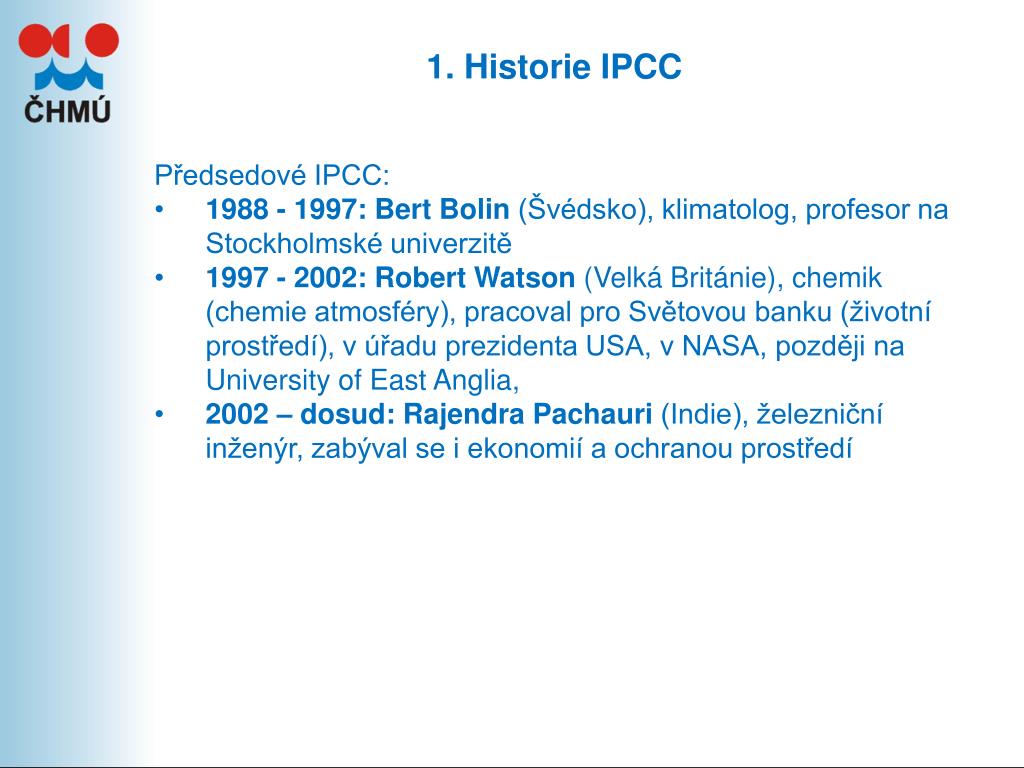 ČHMÚ

1. Historie IPCC

Předsedové IPCC:
• 1988 - 1997: Bert Bolin (Švédsko), klimatolog, profesor na Stockholmské univerzitě
• 1997 - 2002: Robert Watson (Velká Británie), chemik (chemie atmosféry), pracoval pro Světovou banku (životní prostředí), v úřadu prezidenta USA, v NASA, později na University of East Anglia,
• 2002 – dosud: Rajendra Pachauri (Indie), železniční inženýr, zabýval se i ekonomií a ochranou prostředí